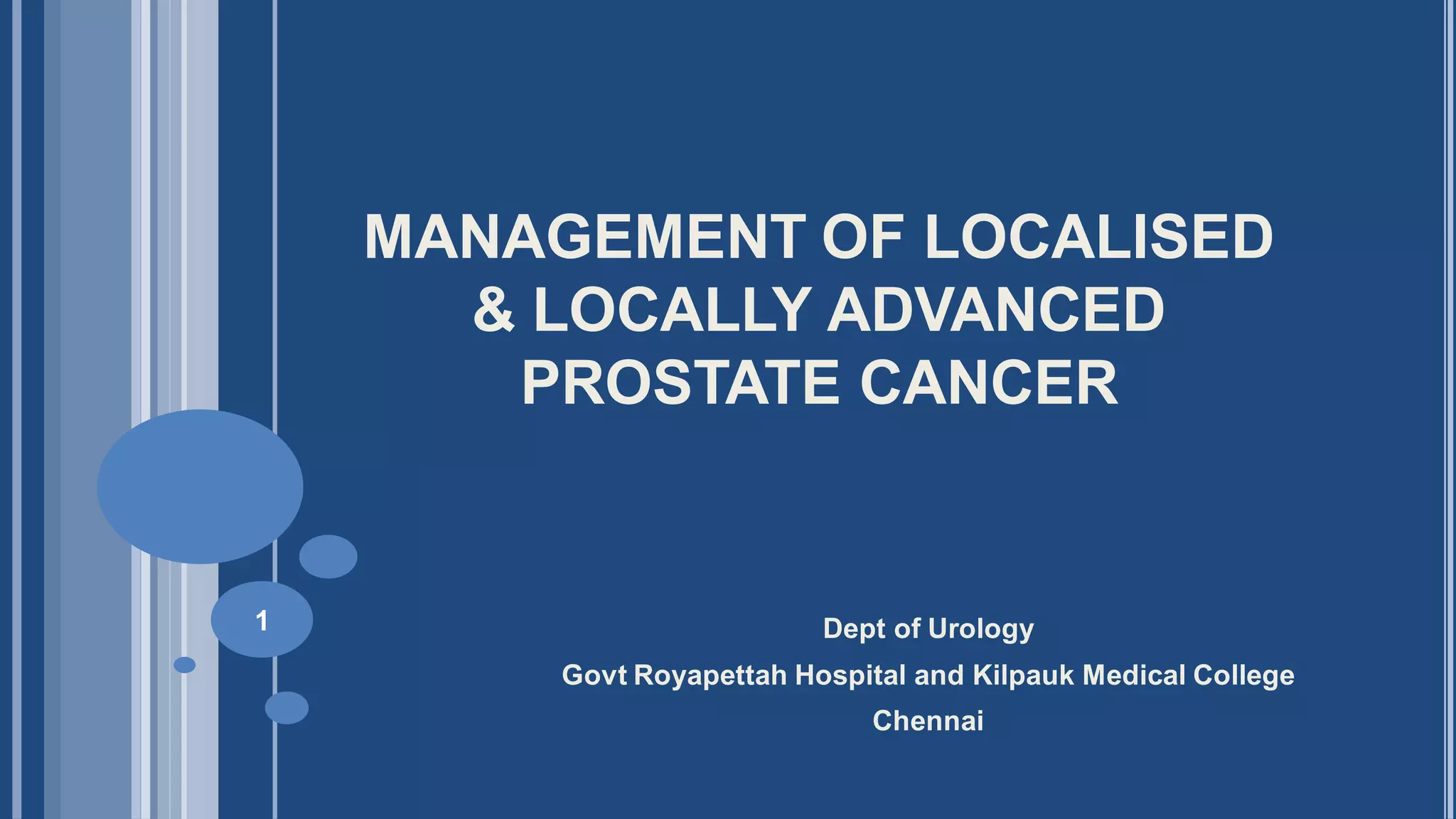 MANAGEMENT OF LOCALISED & LOCALLY ADVANCED PROSTATE CANCER

1

Dept of Urology
Govt Royapettah Hospital and Kilpauk Medical College
Chennai